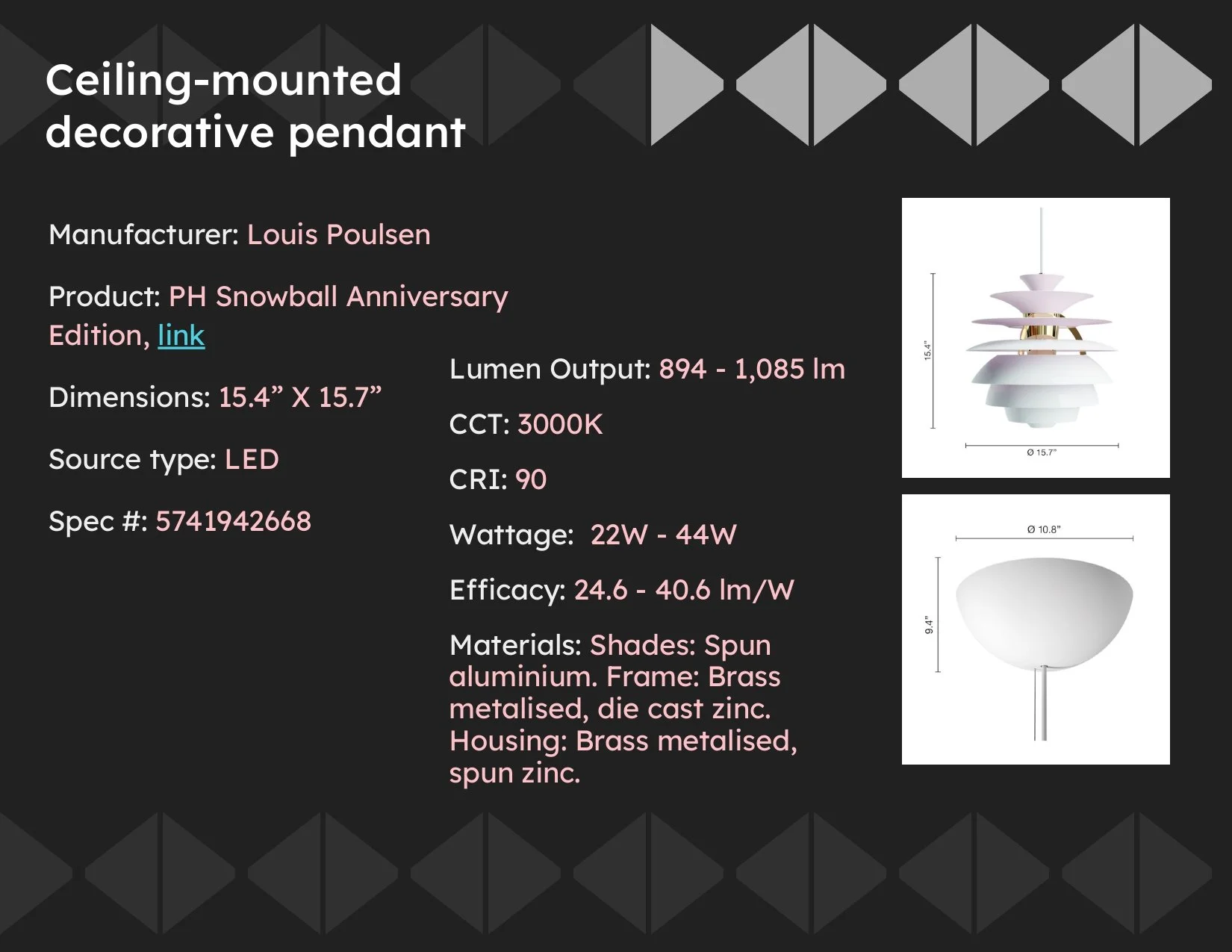 Ceiling-mounted decorative pendant

Manufacturer: Louis Poulsen

Product: PH Snowball Anniversary Edition, link

Dimensions: 15.4” X 15.7”

Source type: LED

Spec #: 5741942668

Lumen Output: 894 - 1,085 lm

CCT: 3000K

CRI: 90

Wattage: 22W - 44W

Efficacy: 24.6 - 40.6 lm/W

Materials: Shades: Spun aluminium. Frame: Brass metalised, die cast zinc. Housing: Brass metalised, spun zinc.

15.4"

Ø 15.7"

Ø 10.8"

9.4"